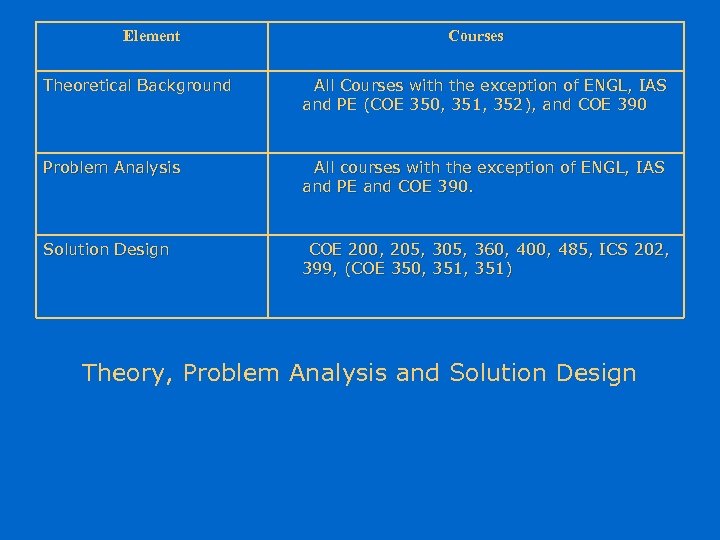 | Element | Courses |
|---|---|
| Theoretical Background | All Courses with the exception of ENGL, IAS and PE (COE 350, 351, 352), and COE 390 |
| Problem Analysis | All courses with the exception of ENGL, IAS and PE and COE 390. |
| Solution Design | COE 200, 205, 305, 360, 400, 485, ICS 202, 399, (COE 350, 351, 351) |

Theory, Problem Analysis and Solution Design